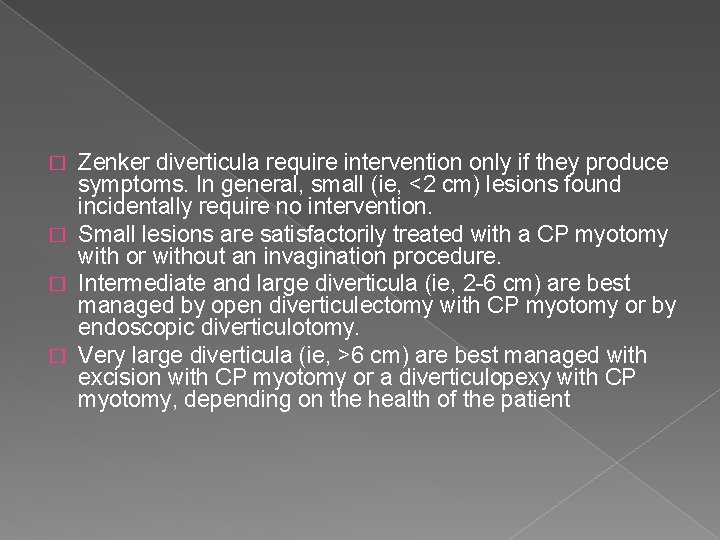 Zenker diverticula require intervention only if they produce symptoms. In general, small (ie, <2 cm) lesions found incidentally require no intervention.

Small lesions are satisfactorily treated with a CP myotomy with or without an invagination procedure.

Intermediate and large diverticula (ie, 2-6 cm) are best managed by open diverticulectomy with CP myotomy or by endoscopic diverticulotomy.

Very large diverticula (ie, >6 cm) are best managed with excision with CP myotomy or a diverticulopexy with CP myotomy, depending on the health of the patient